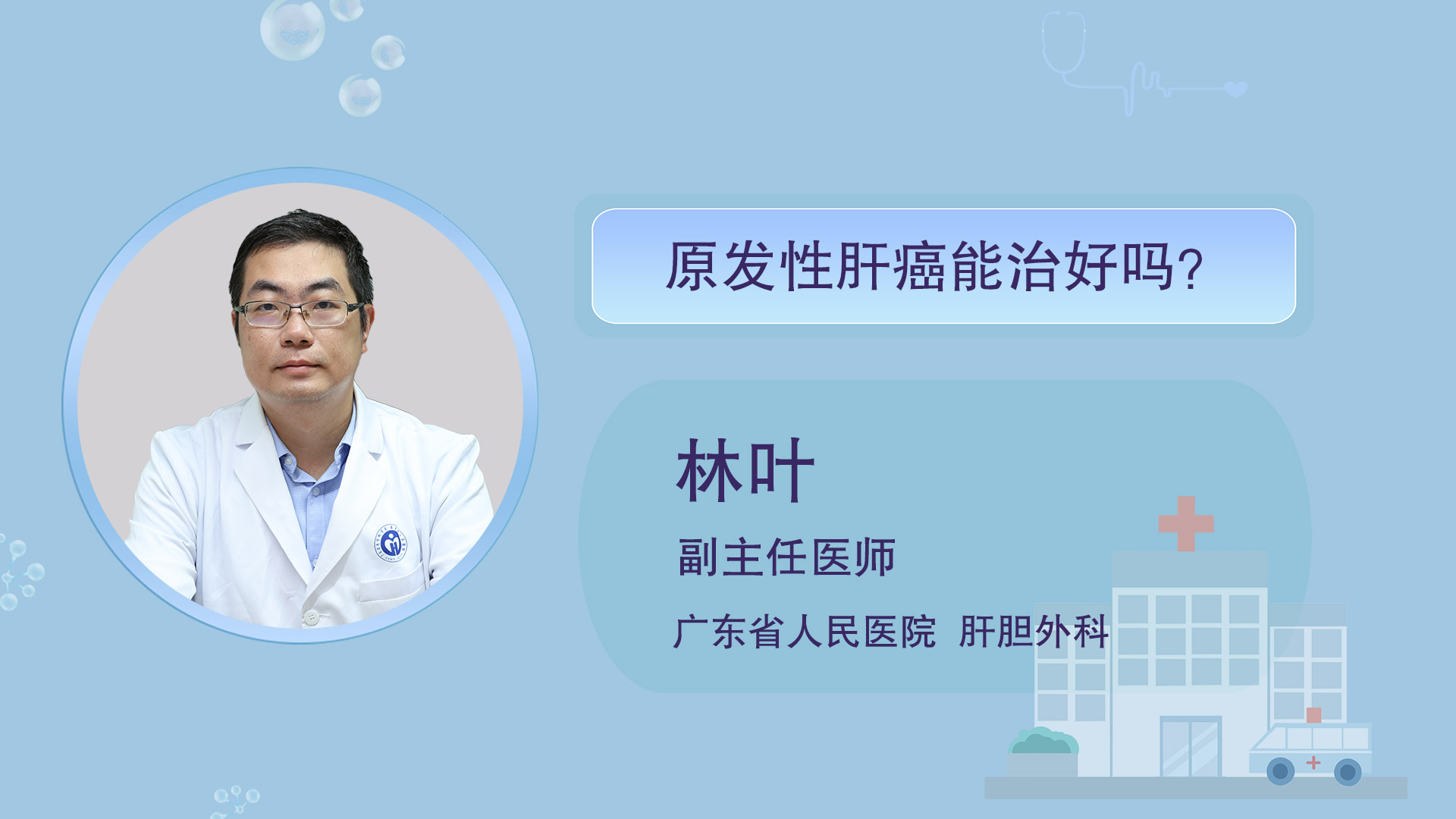 原发性肝癌能治好吗?

林叶

副主任医师

广东省人民医院 肝胆外科